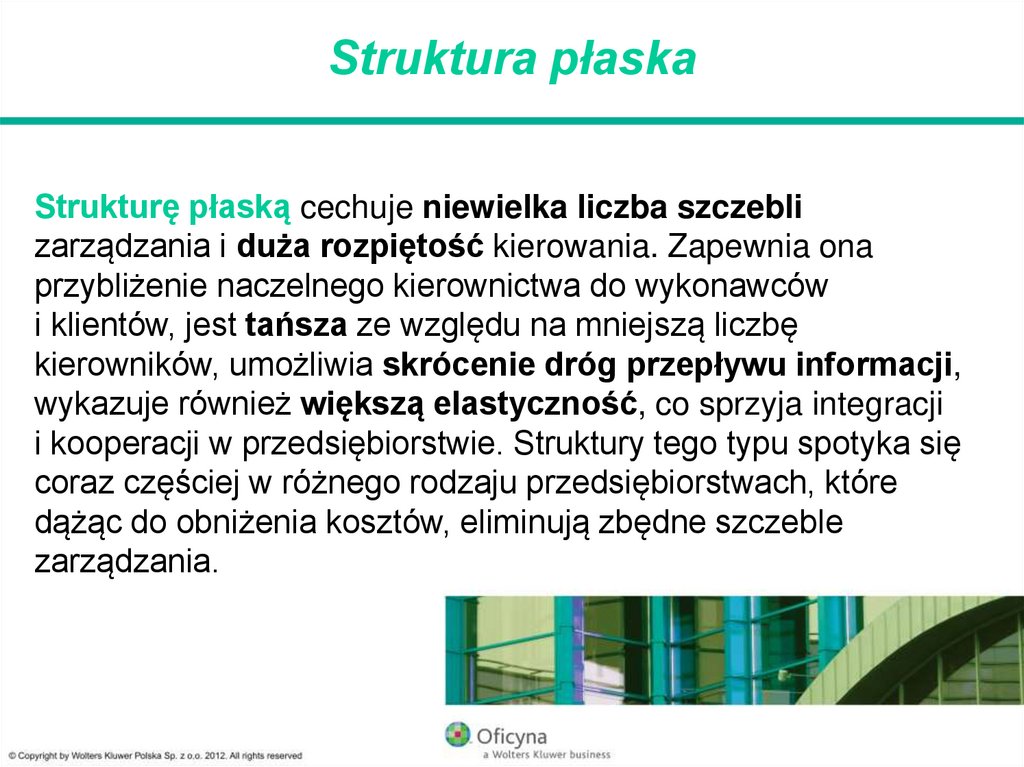 Struktura płaska

Strukturę płaską cechuje niewielka liczba szczebli zarządzania i duża rozpiętość kierowania. Zapewnia ona przybliżenie naczelnego kierownictwa do wykonawców i klientów, jest tańsza ze względu na mniejszą liczbę kierowników, umożliwia skrócenie dróg przepływu informacji, wykazuje również większą elastyczność, co sprzyja integracji i kooperacji w przedsiębiorstwie. Struktury tego typu spotyka się coraz częściej w różnego rodzaju przedsiębiorstwach, które dążąc do obniżenia kosztów, eliminują zbędne szczeble zarządzania.

© Copyright by Wolters Kluwer Polska Sp. z o.o. 2012. All rights reserved

Oficyna
a Wolters Kluwer business